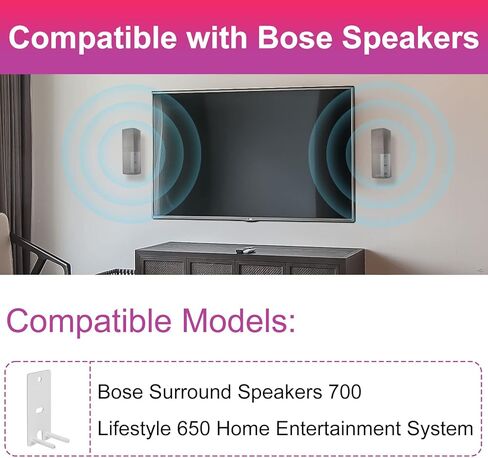 Compatible with Bose Speakers

Compatible Models:

Bose Surround Speakers 700

Lifestyle 650 Home Entertainment System